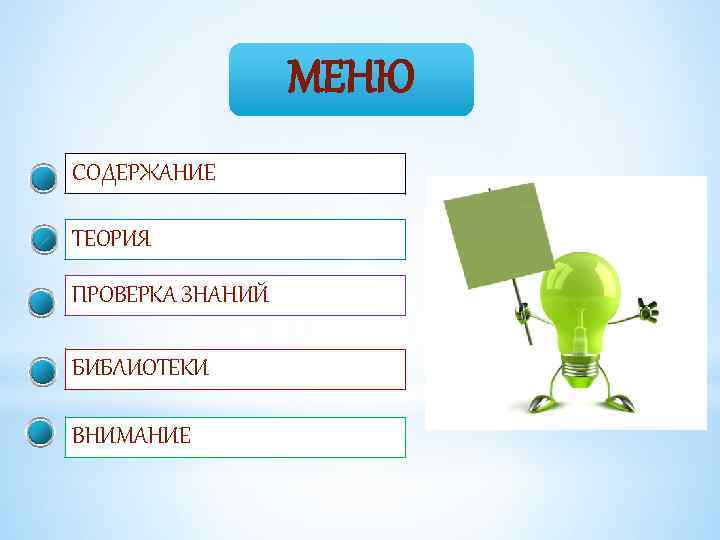 МЕНЮ

СОДЕРЖАНИЕ

ТЕОРИЯ

ПРОВЕРКА ЗНАНИЙ

БИБЛИОТЕКИ

ВНИМАНИЕ